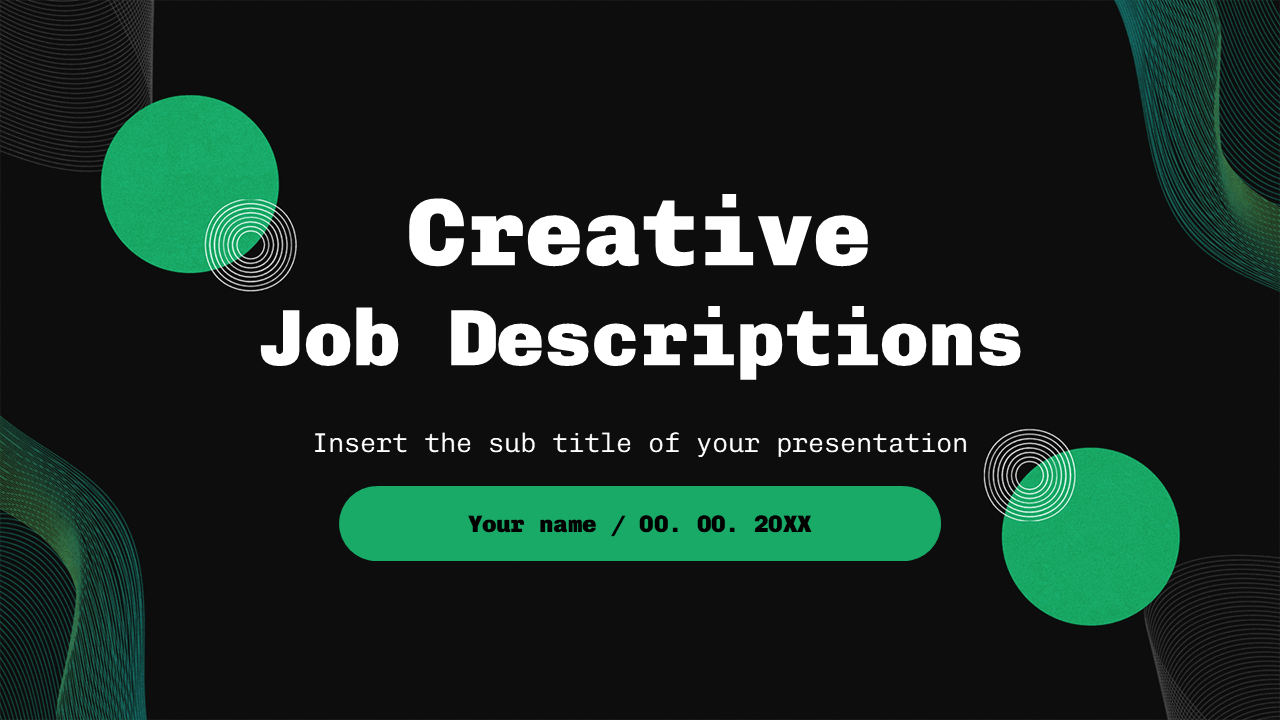 Creative
Job Descriptions

Insert the sub title of your presentation

Your name / 00. 00. 20XX